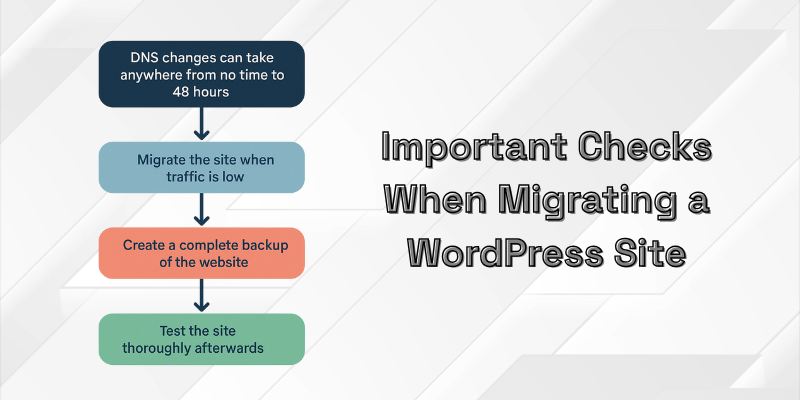 DNS changes can take anywhere from no time to 48 hours

Migrate the site when traffic is low

Create a complete backup of the website

Test the site thoroughly afterwards

Important Checks When Migrating a WordPress Site